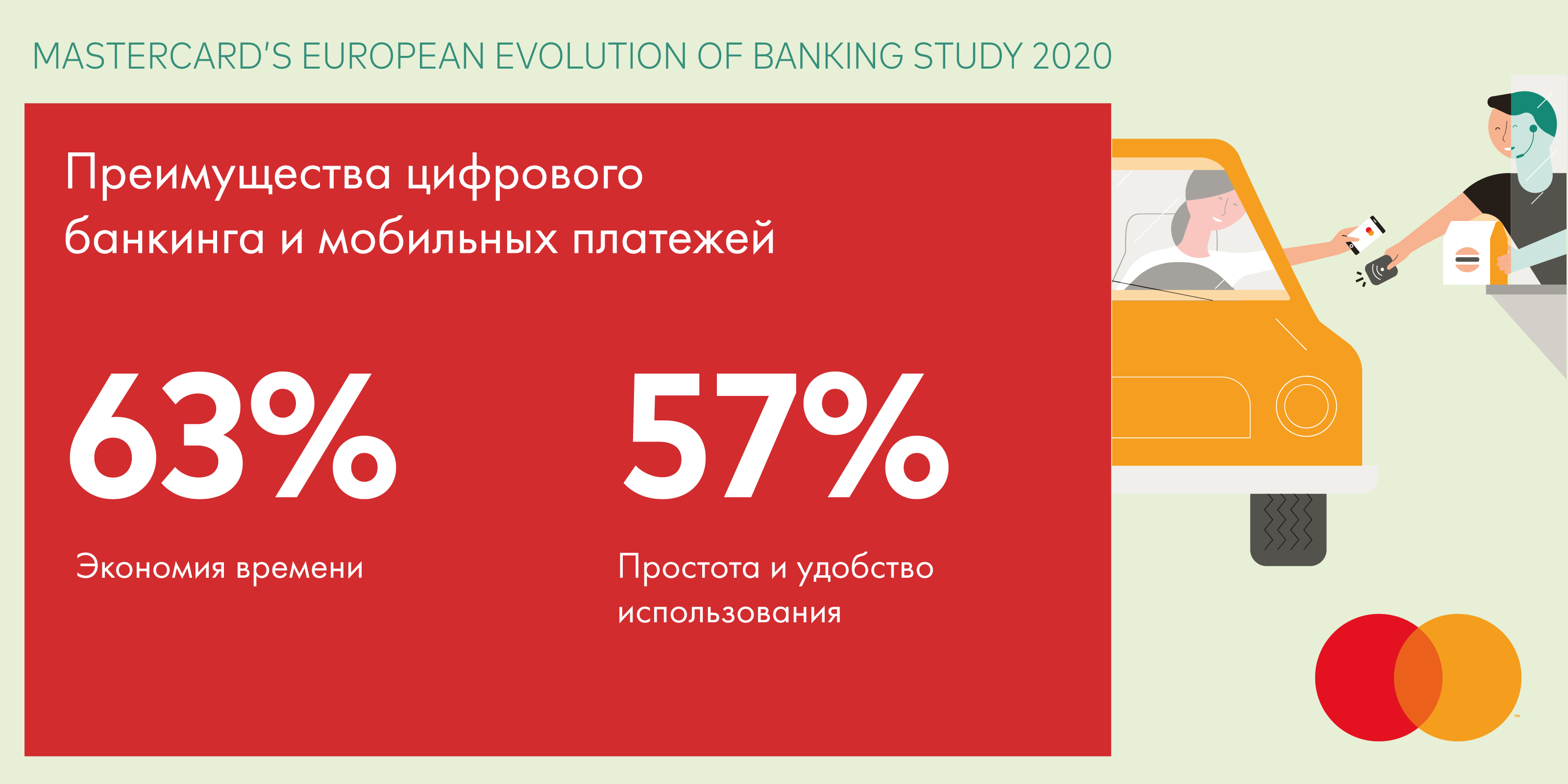 MASTERCARD'S EUROPEAN EVOLUTION OF BANKING STUDY 2020

Преимущества цифрового банкинга и мобильных платежей

63%

Экономия времени

57%

Простота и удобство использования